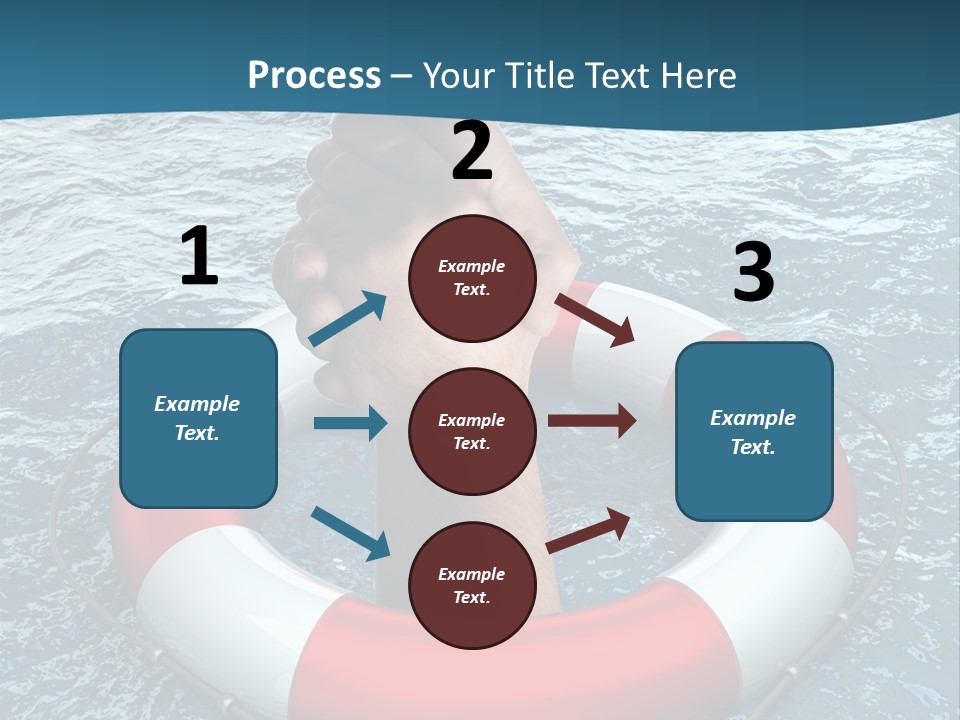 Process – Your Title Text Here

1

Example Text.

2

Example Text.

Example Text.

Example Text.

3

Example Text.